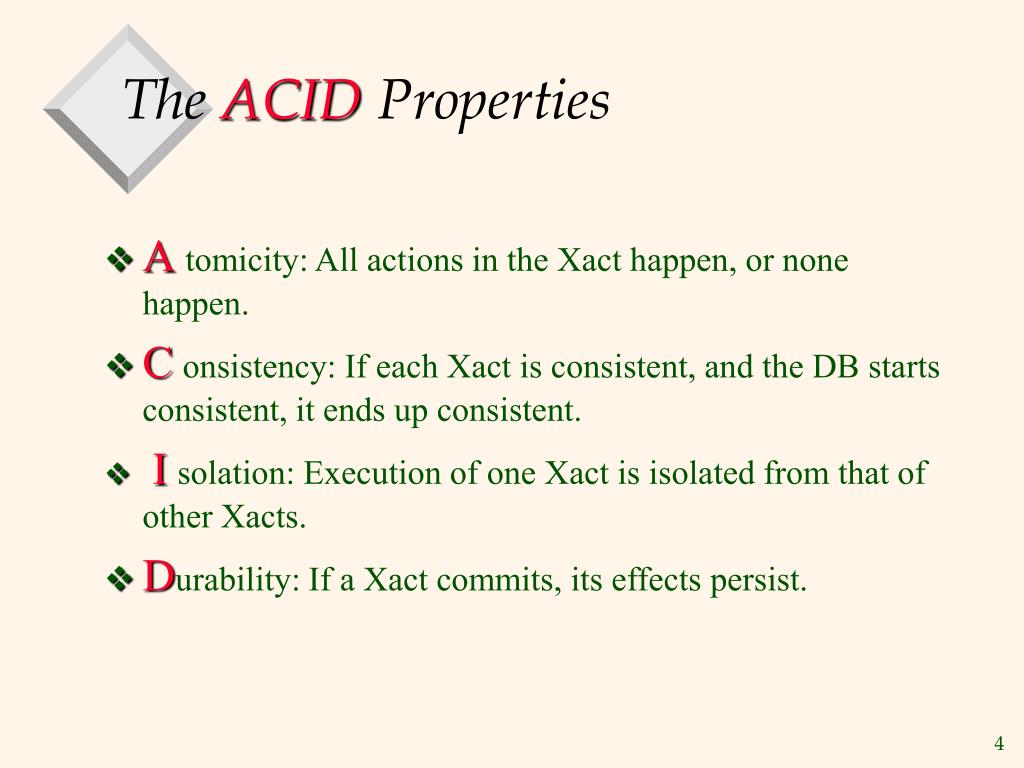 The ACID Properties

❖ A tomicity: All actions in the Xact happen, or none happen.

❖ C onsistency: If each Xact is consistent, and the DB starts consistent, it ends up consistent.

❖ I solation: Execution of one Xact is isolated from that of other Xacts.

❖ Durability: If a Xact commits, its effects persist.

4